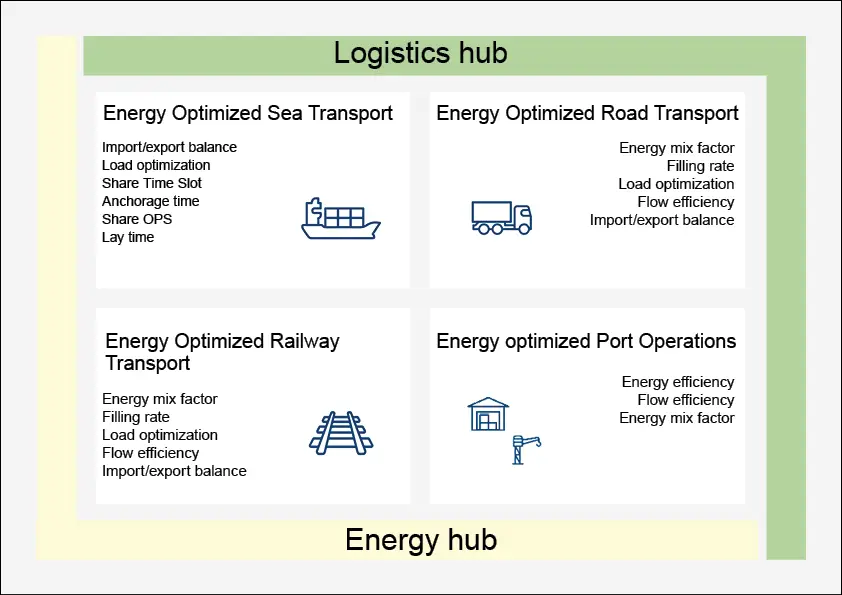 Logistics hub

Energy Optimized Sea Transport

Import/export balance
Load optimization
Share Time Slot
Anchorage time
Share OPS
Lay time

Energy Optimized Road Transport

Energy mix factor
Filling rate
Load optimization
Flow efficiency
Import/export balance

Energy Optimized Railway Transport

Energy mix factor
Filling rate
Load optimization
Flow efficiency
Import/export balance

Energy optimized Port Operations

Energy efficiency
Flow efficiency
Energy mix factor

Energy hub